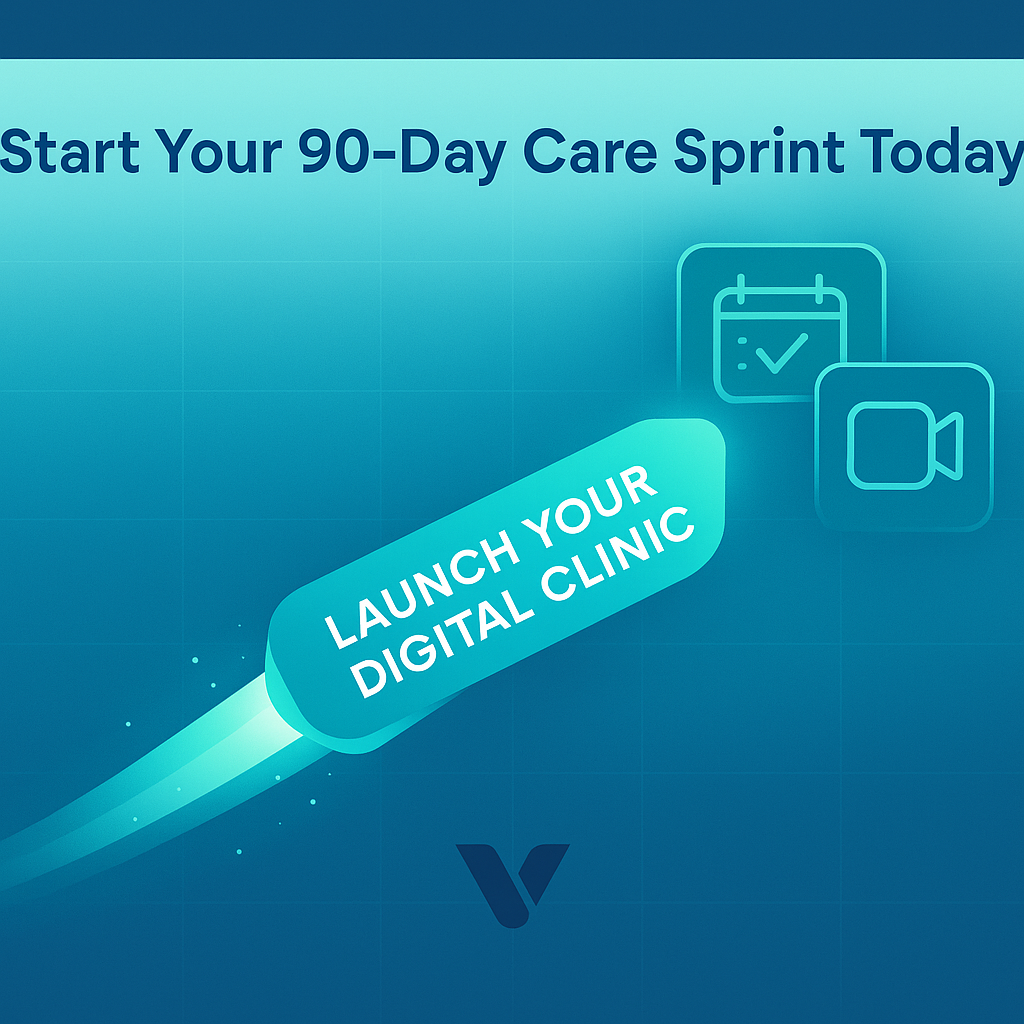 Start Your 90-Day Care Sprint Today

LAUNCH YOUR DIGITAL CLINIC